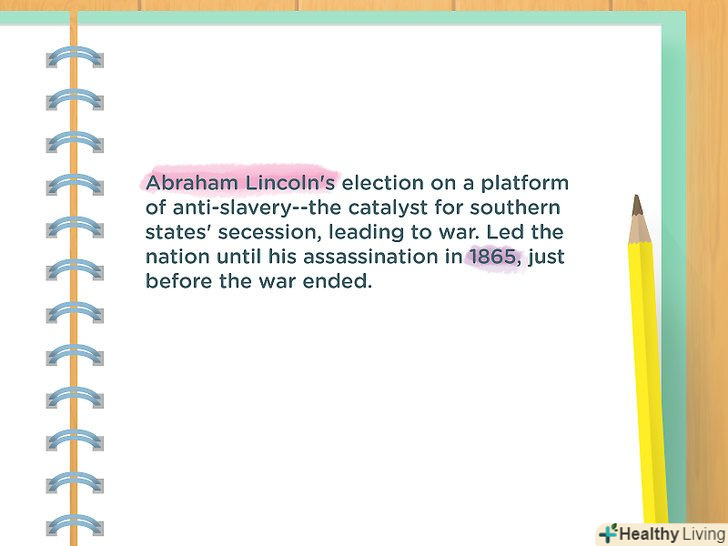 Abraham Lincoln's election on a platform of anti-slavery--the catalyst for southern states' secession, leading to war. Led the nation until his assassination in 1865, just before the war ended.

Healthy Living